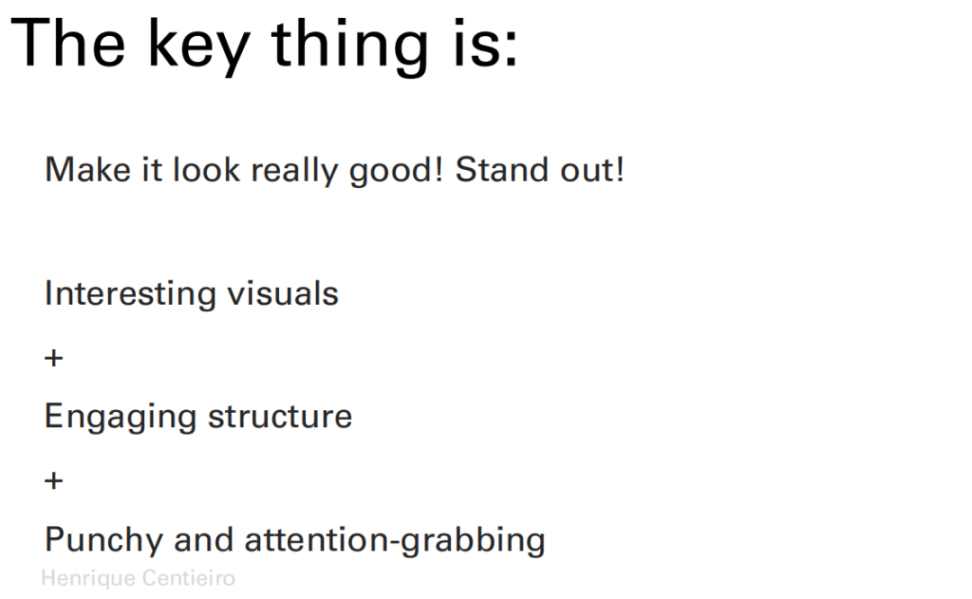 The key thing is:

Make it look really good! Stand out!

Interesting visuals

+

Engaging structure

+

Punchy and attention-grabbing

Henrique Centieiro